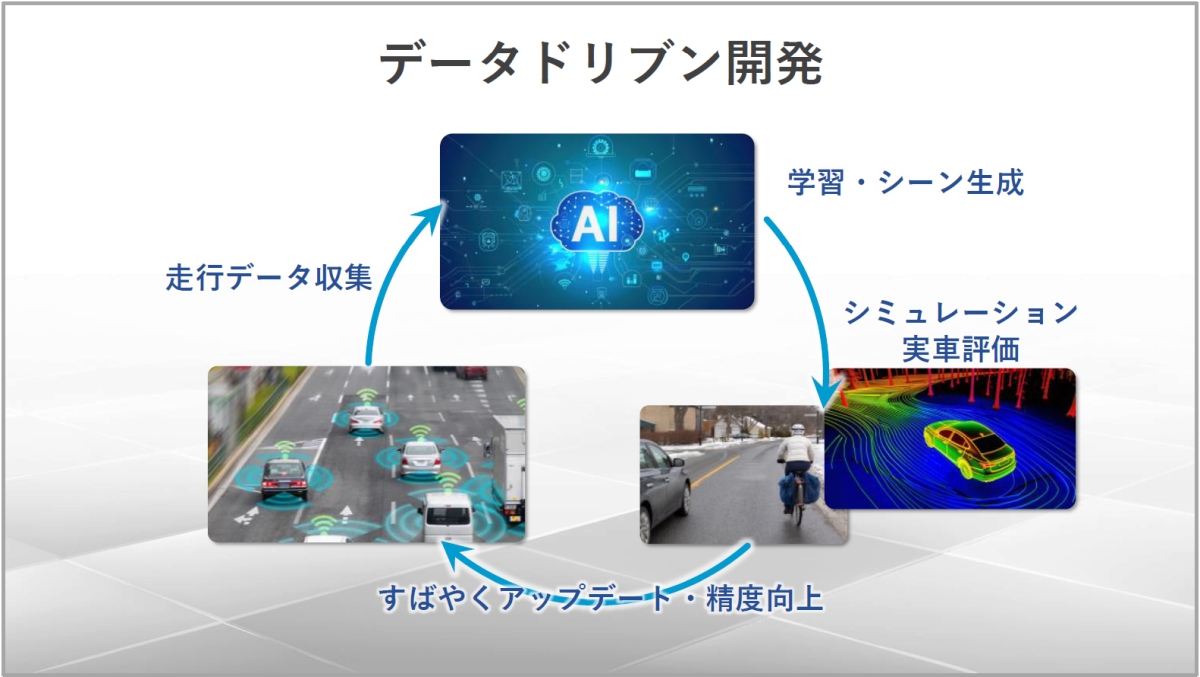 データドリブン開発

AI

学習・シーン生成

走行データ収集

シミュレーション
実車評価

すばやくアップデート・精度向上